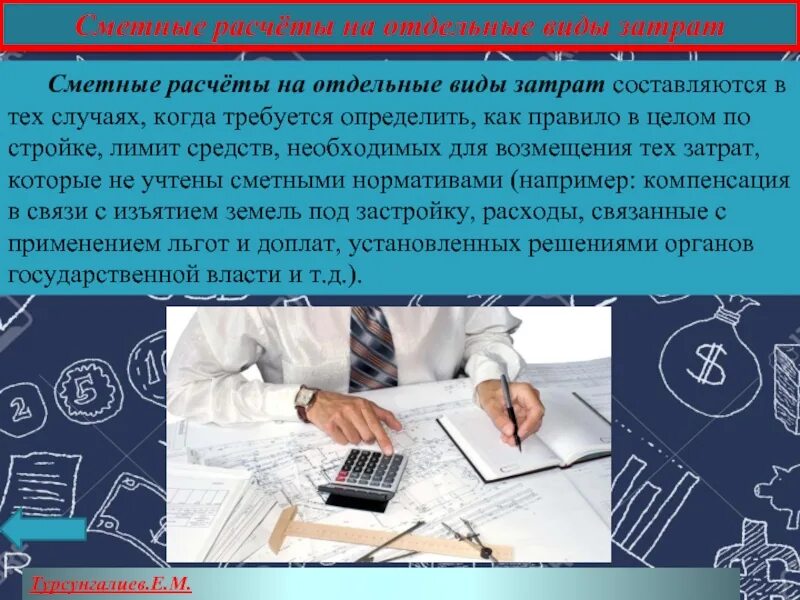 Сметные расчёты на отдельные виды затрат

Сметные расчёты на отдельные виды затрат составляются в тех случаях, когда требуется определить, как правило в целом по стройке, лимит средств, необходимых для возмещения тех затрат, которые не учтены сметными нормативами (например: компенсация в связи с изъятием земель под застройку, расходы, связанные с применением льгот и доплат, установленных решениями органов государственной власти и т.д.).

Турсунгалиев.Е.М.